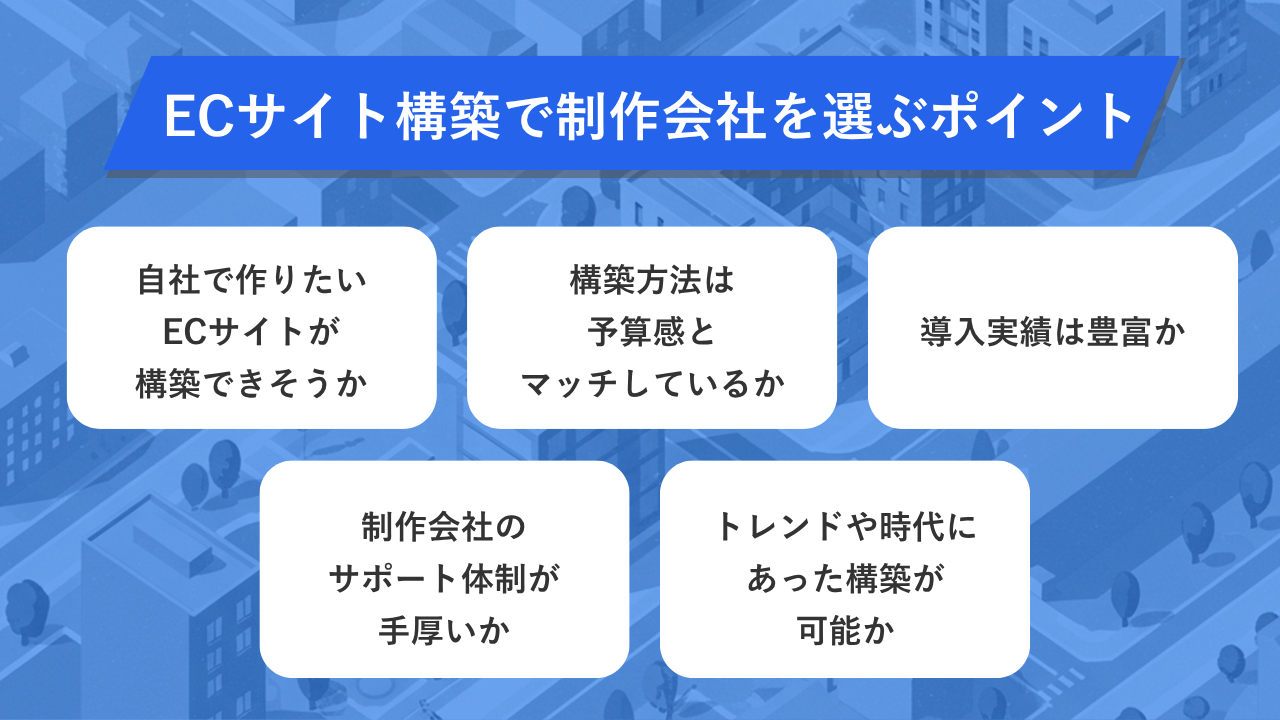 ECサイト構築で制作会社を選ぶポイント

自社で作りたい
ECサイトが
構築できそうか

構築方法は
予算感と
マッチしているか

導入実績は豊富か

制作会社の
サポート体制が
手厚いか

トレンドや時代に
あった構築が
可能か